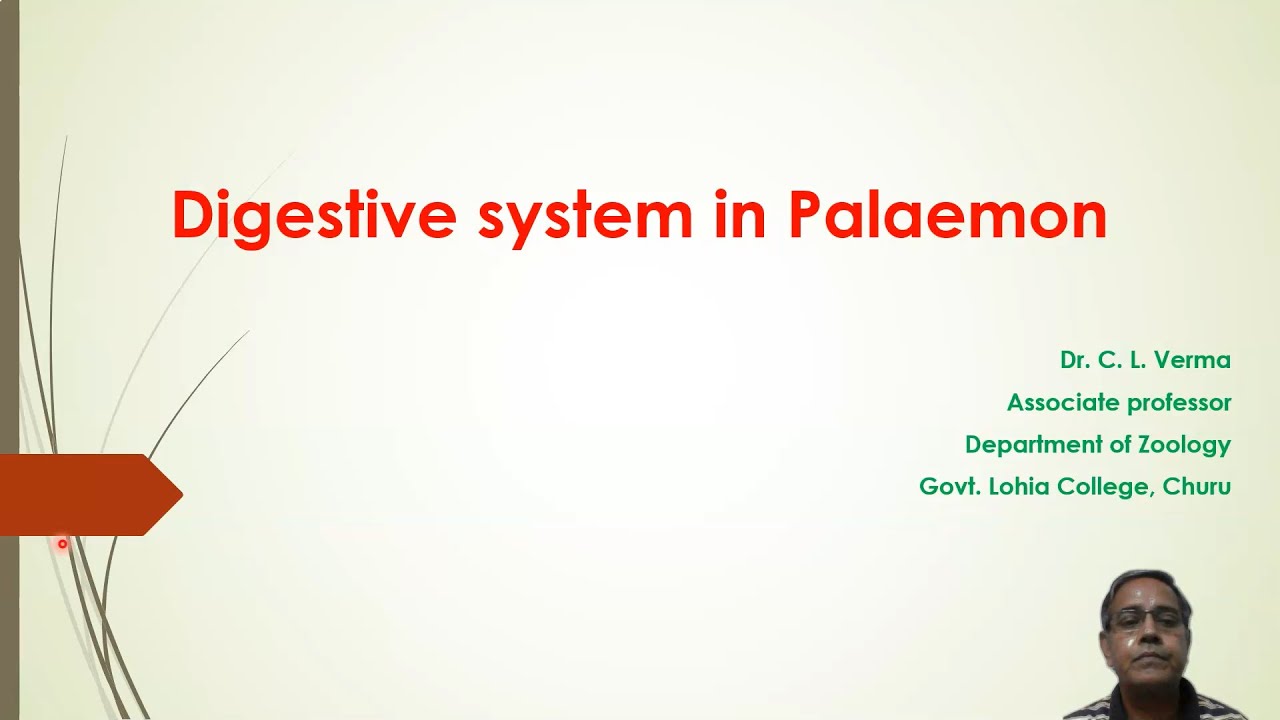 Digestive system in Palaemon

Dr. C. L. Verma
Associate professor
Department of Zoology
Govt. Lohia College, Churu